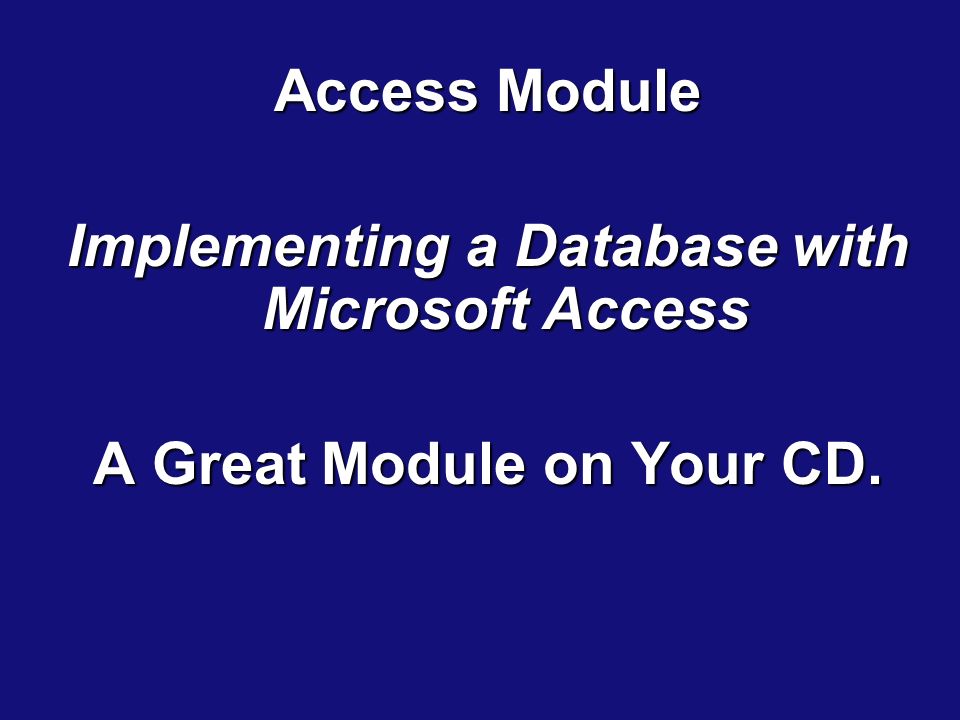 Access Module

Implementing a Database with Microsoft Access

A Great Module on Your CD.